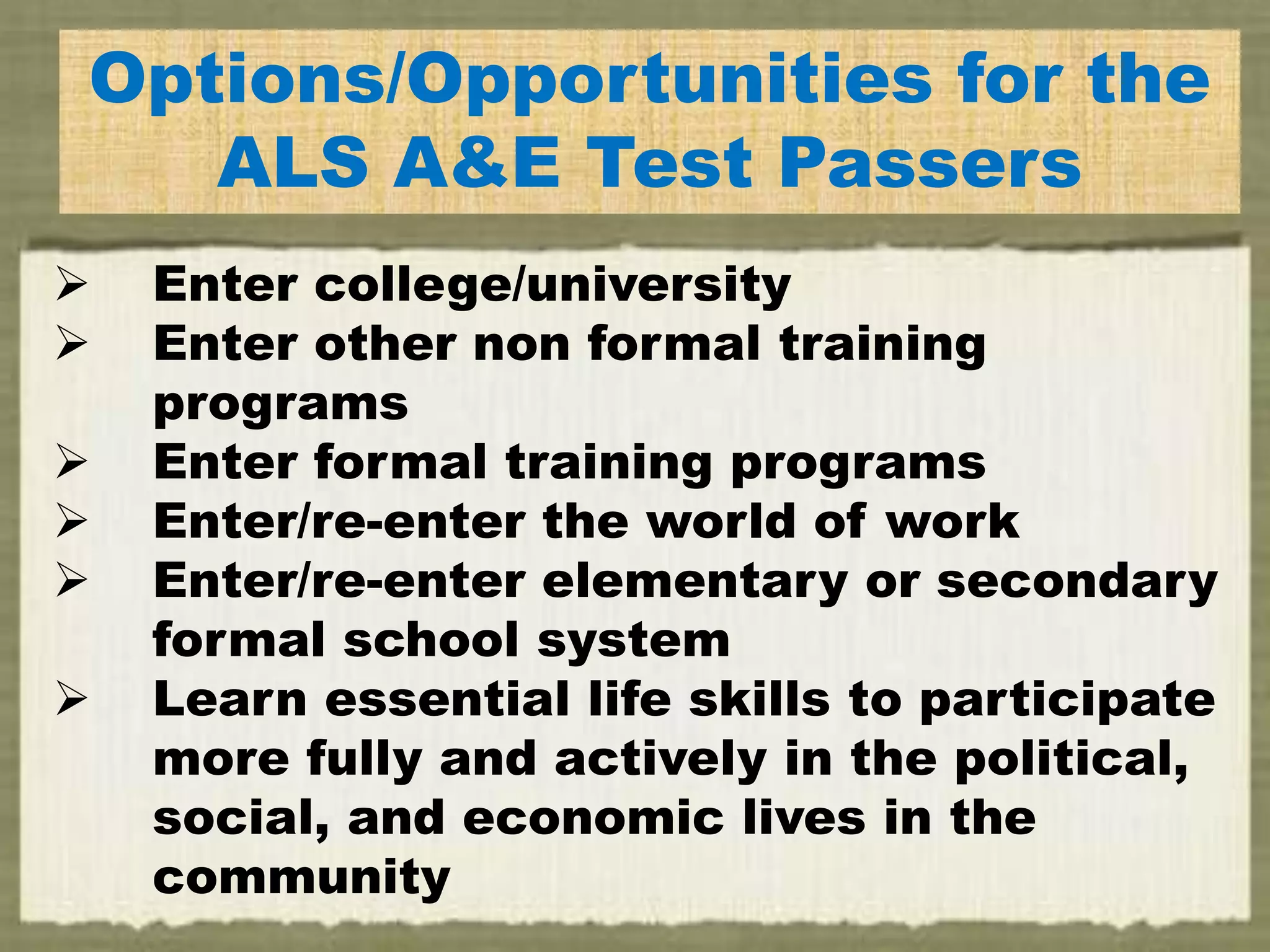 Options/Opportunities for the ALS A&E Test Passers

➢ Enter college/university
➢ Enter other non formal training programs
➢ Enter formal training programs
➢ Enter/re-enter the world of work
➢ Enter/re-enter elementary or secondary formal school system
➢ Learn essential life skills to participate more fully and actively in the political, social, and economic lives in the community